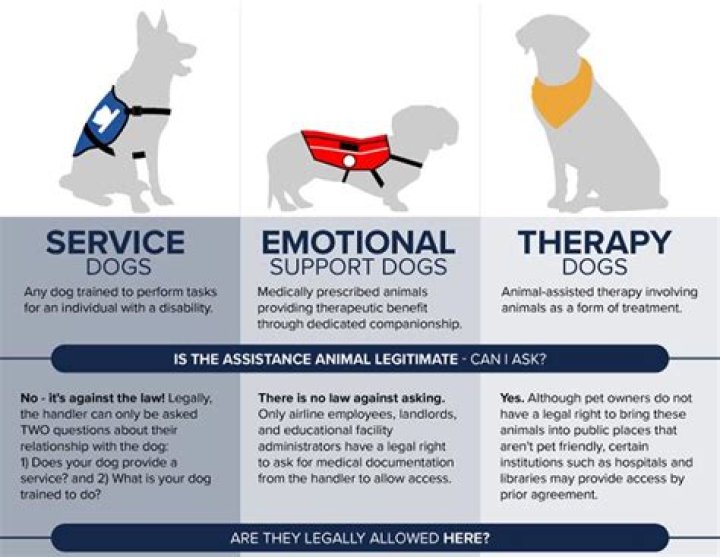 SERVICE
DOGS

Any dog trained to perform tasks for an individual with a disability.

EMOTIONAL
SUPPORT DOGS

Medically prescribed animals providing therapeutic benefit through dedicated companionship.

THERAPY
DOGS

Animal-assisted therapy involving animals as a form of treatment.

IS THE ASSISTANCE ANIMAL LEGITIMATE - CAN I ASK?

No - it's against the law! Legally, the handler can only be asked TWO questions about their relationship with the dog: 1) Does your dog provide a service? and 2) What is your dog trained to do?

There is no law against asking. Only airline employees, landlords, and educational facility administrators have a legal right to ask for medical documentation from the handler to allow access.

Yes. Although pet owners do not have a legal right to bring these animals into public places that aren't pet friendly, certain institutions such as hospitals and libraries may provide access by prior agreement.

ARE THEY LEGALLY ALLOWED HERE?